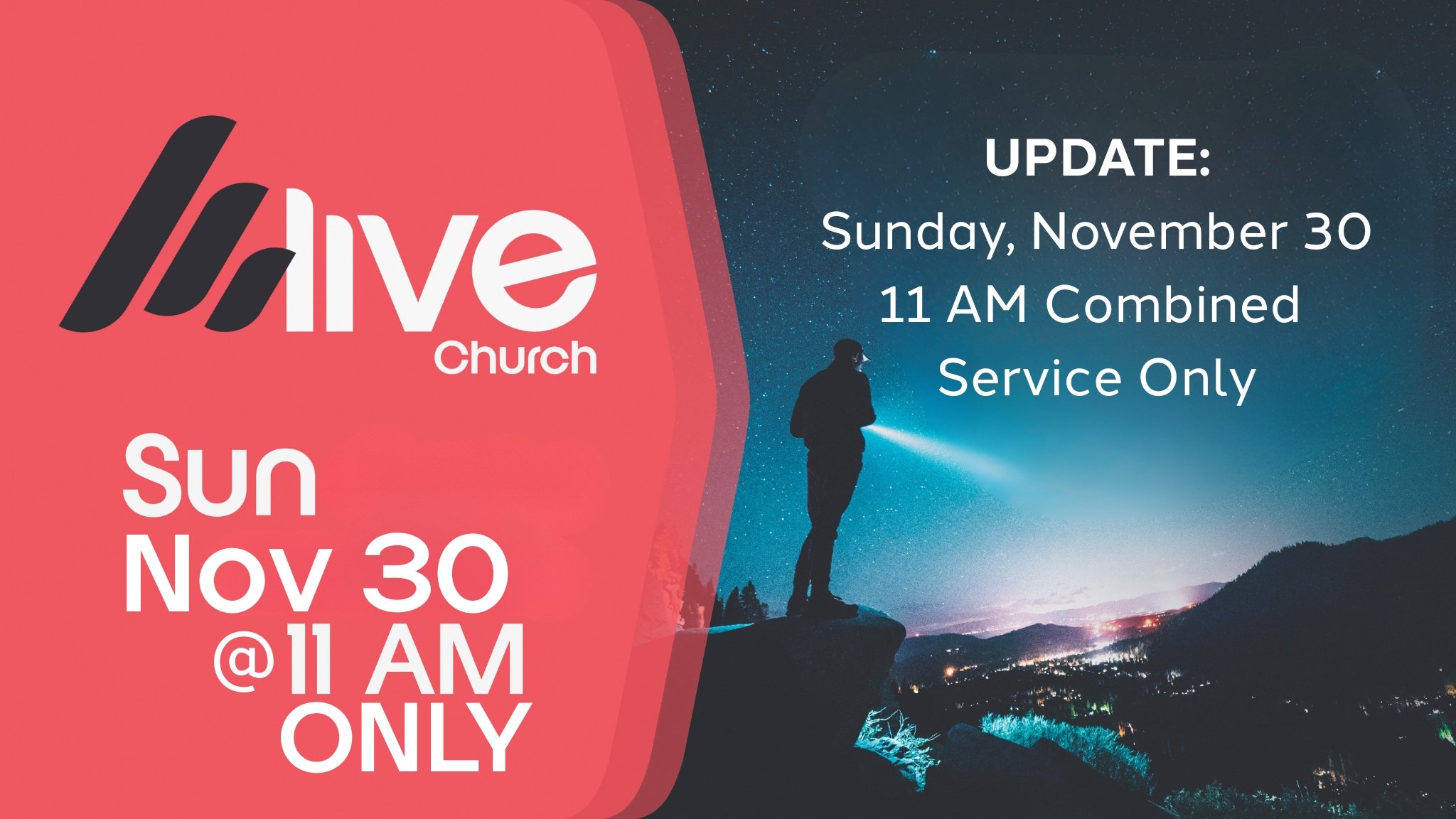 live
Church

Sun
Nov 30
@11 AM
ONLY

UPDATE:
Sunday, November 30
11 AM Combined
Service Only